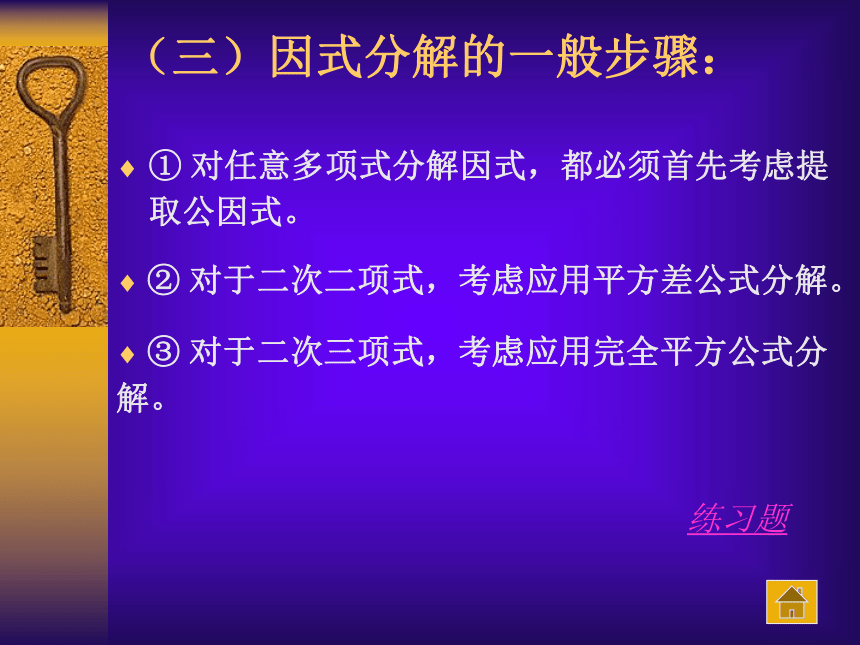 （三）因式分解的一般步骤：

♦ ① 对任意多项式分解因式，都必须首先考虑提取公因式。

♦ ② 对于二次二项式，考虑应用平方差公式分解。

♦ ③ 对于二次三项式，考虑应用完全平方公式分解。

练习题